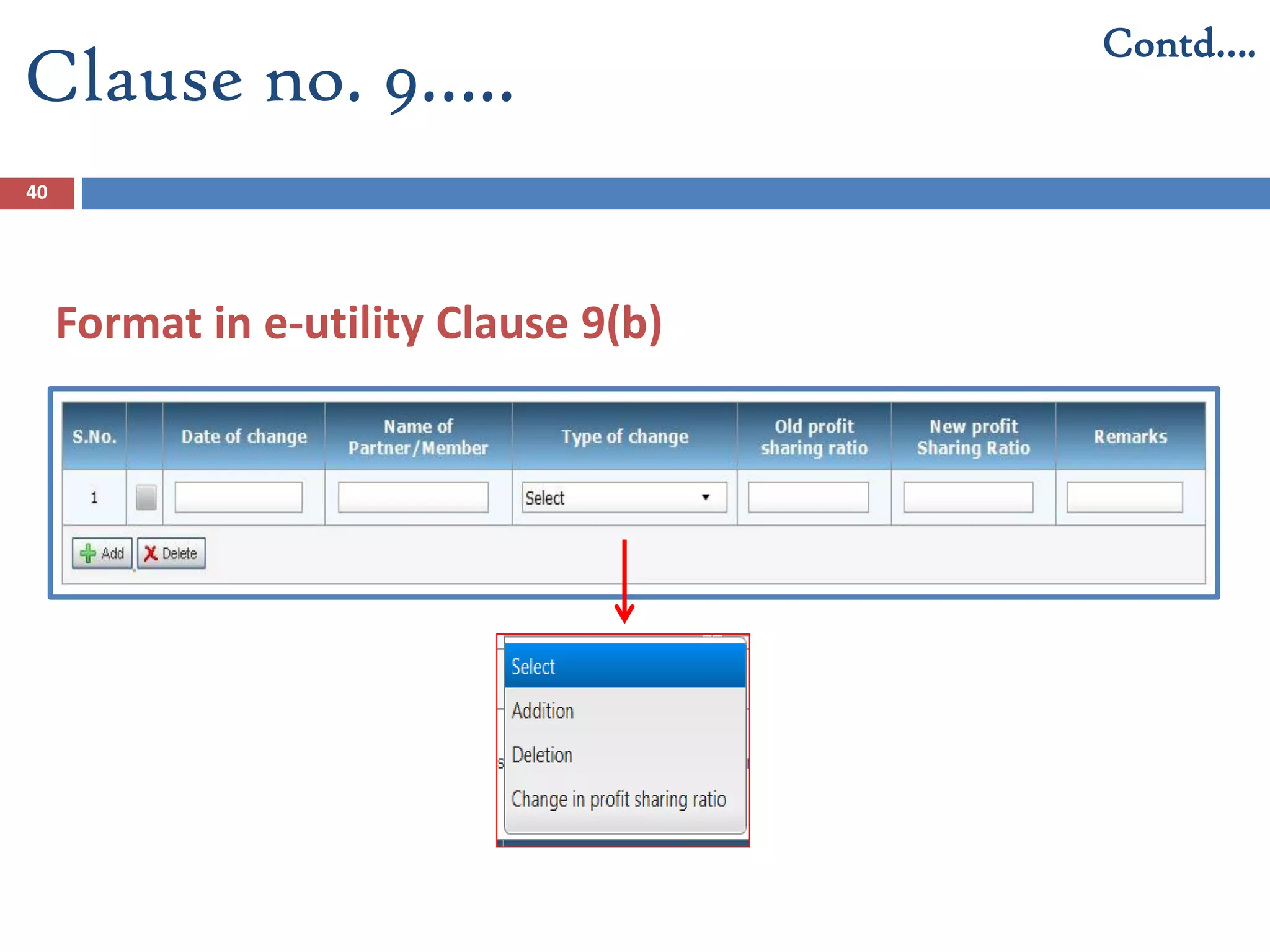 Clause no. 9.....

Contd....

40

Format in e-utility Clause 9(b)

| S.No. | | Date of change | Name of Partner/Member | Type of change | Old profit sharing ratio | New profit Sharing Ratio | Remarks |
|---|---|---|---|---|---|---|---|
| 1 | | | | Select | | | |

Add Delete

Select
Addition
Deletion
Change in profit sharing ratio